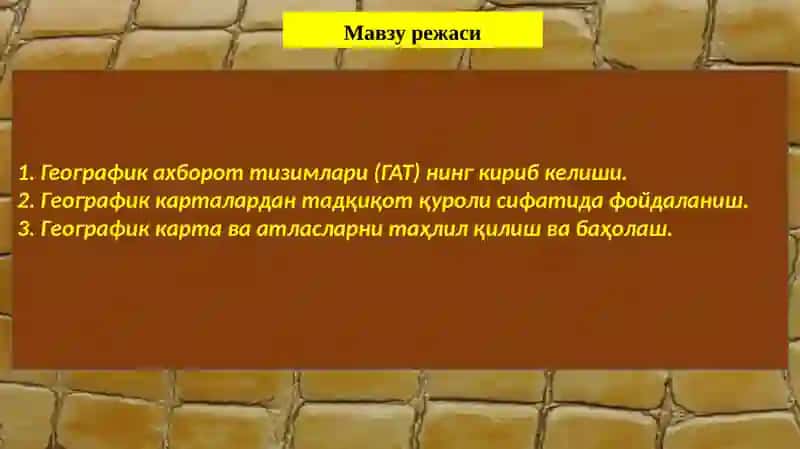 Мавзу режаси

1. Географик ахборот тизимлари (ГАТ) нинг кириб келиши.
2. Географик карталардан тадқиқот қуроли сифатида фойдаланиш.
3. Географик карта ва атласларни таҳлил қилиш ва баҳолаш.